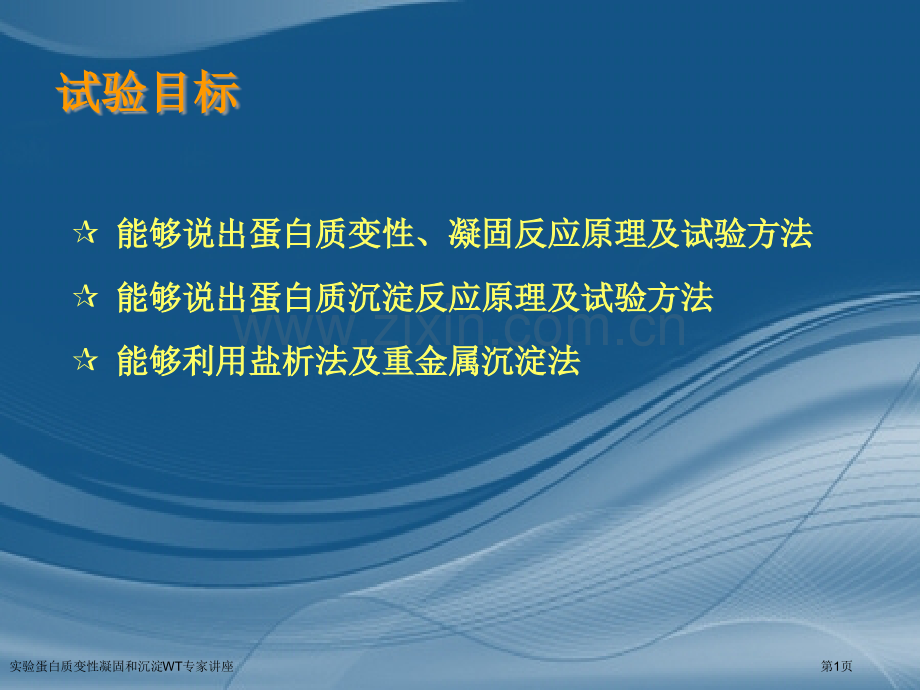 试验目标

☆ 能够说出蛋白质变性、凝固反应原理及试验方法

☆ 能够说出蛋白质沉淀反应原理及试验方法

☆ 能够利用盐析法及重金属沉淀法

www.zixin.com.cn

实验蛋白质变性凝固和沉淀WT专家讲座

第1页